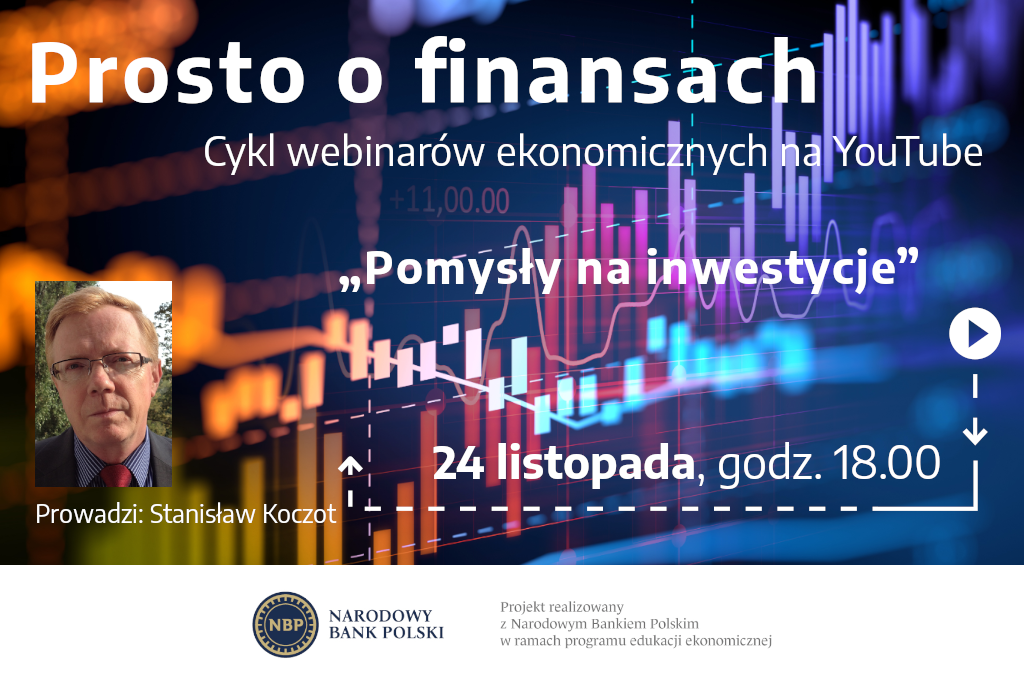 Prosto o finansach

Cykl webinarów ekonomicznych na YouTube

+11,00.00

„Pomysły na inwestycje”

24 listopada, godz. 18.00

Prowadzi: Stanisław Koczot

NBP

NARODOWY BANK POLSKI

Projekt realizowany z Narodowym Bankiem Polskim w ramach programu edukacji ekonomicznej